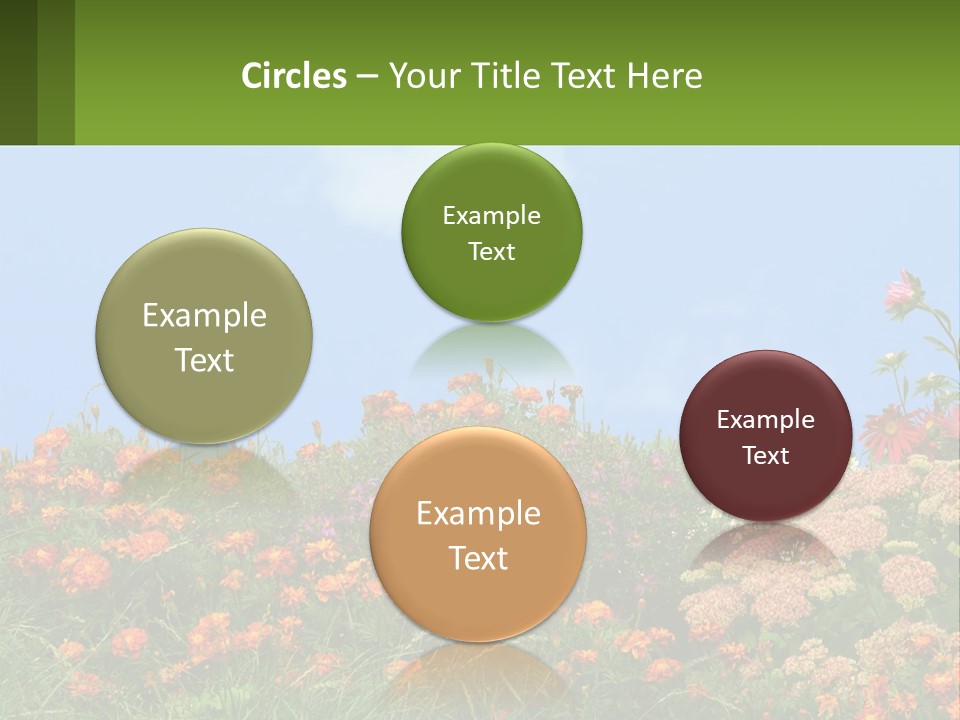 Circles – Your Title Text Here

Example Text

Example Text

Example Text

Example Text